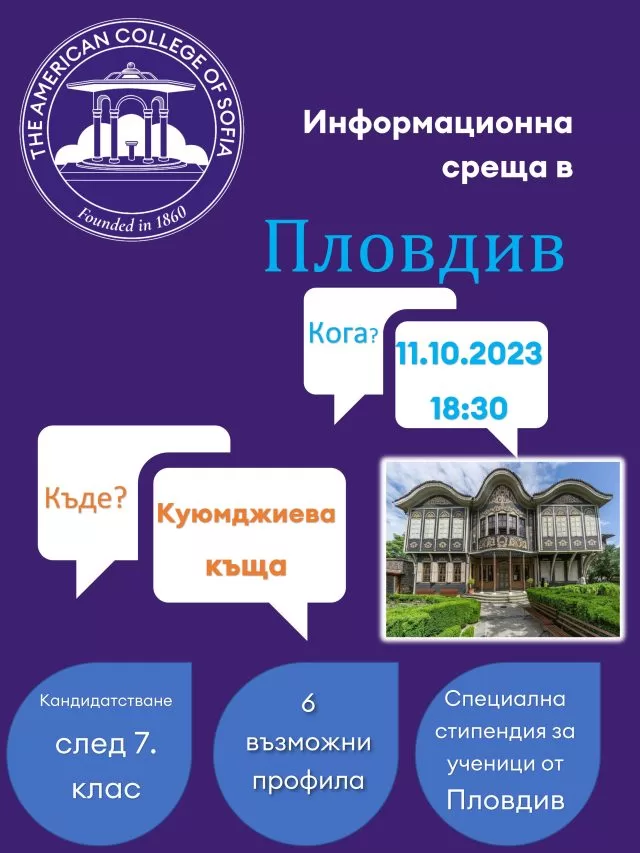 THE AMERICAN COLLEGE OF SOFIA
Founded in 1860

Информационна среща в

Пловдив

Кога?

11.10.2023
18:30

Къде?

Куюмджиева къща

Кандидатстване
след 7. клас

6 възможни профила

Специална стипендия за ученици от Пловдив